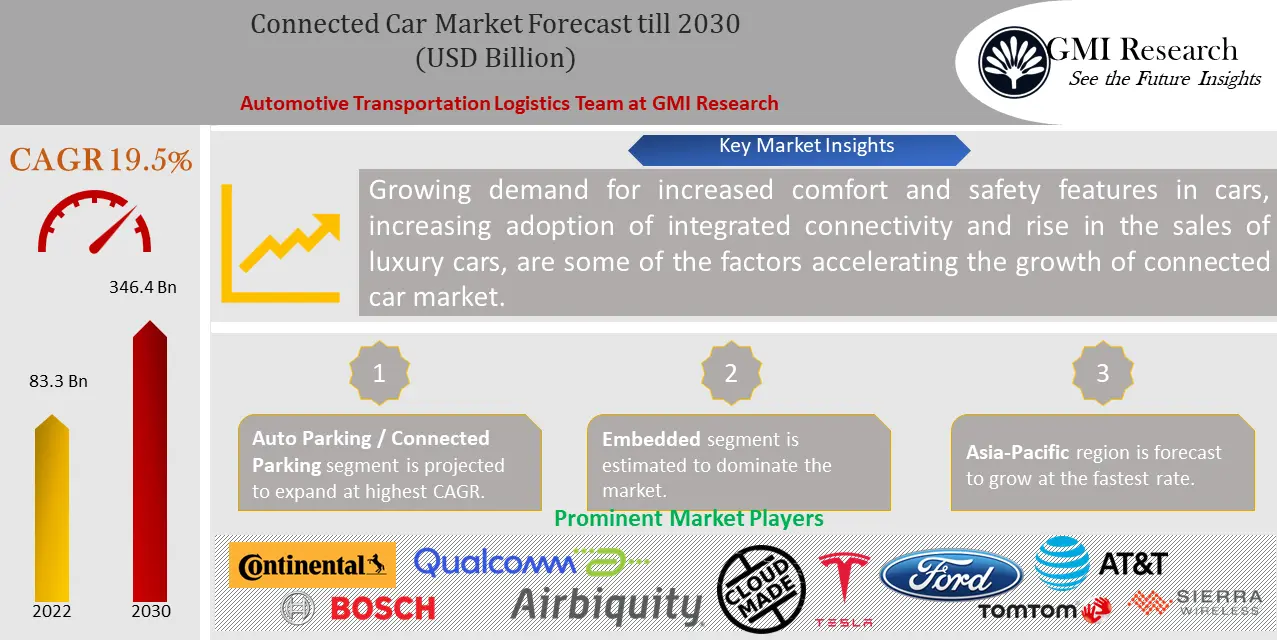 Connected Car Market Forecast till 2030
(USD Billion)

Automotive Transportation Logistics Team at GMI Research

GMI Research
See the Future Insights

CAGR 19.5%

346.4 Bn

83.3 Bn

2022

2030

Key Market Insights

Growing demand for increased comfort and safety features in cars, increasing adoption of integrated connectivity and rise in the sales of luxury cars, are some of the factors accelerating the growth of connected car market.

1

Auto Parking / Connected Parking segment is projected to expand at highest CAGR.

2

Embedded segment is estimated to dominate the market.

3

Asia-Pacific region is forecast to grow at the fastest rate.

Prominent Market Players

Continental

Qualcomm

BOSCH

Airbiquity

CLOUD MADE

TESLA

Ford

AT&T

TOMTOM

SIERRA WIRELESS